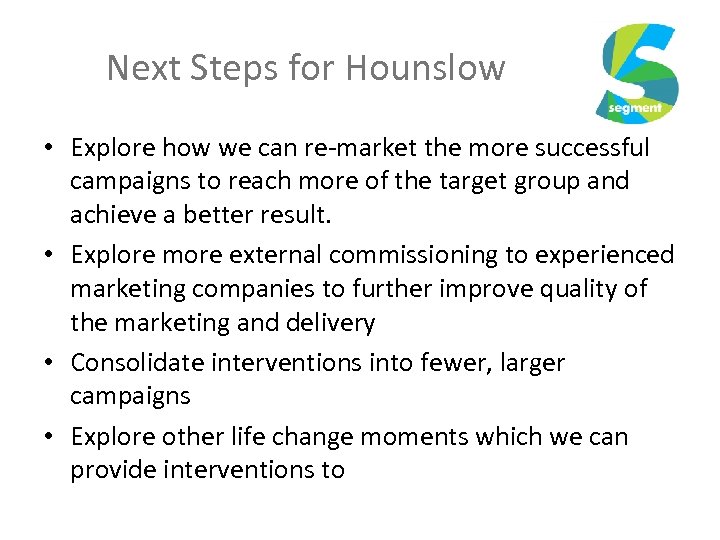 Next Steps for Hounslow

segment

• Explore how we can re-market the more successful campaigns to reach more of the target group and achieve a better result.

• Explore more external commissioning to experienced marketing companies to further improve quality of the marketing and delivery

• Consolidate interventions into fewer, larger campaigns

• Explore other life change moments which we can provide interventions to